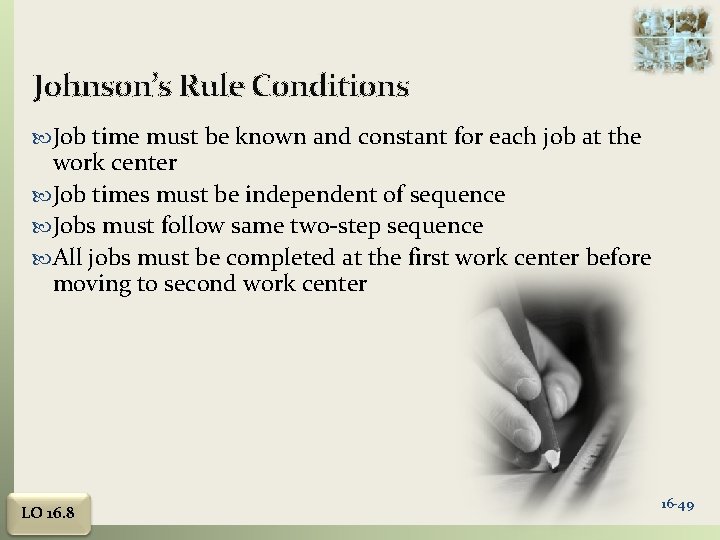 Johnson's Rule Conditions

Job time must be known and constant for each job at the work center

Job times must be independent of sequence

Jobs must follow same two-step sequence

All jobs must be completed at the first work center before moving to second work center

LO 16.8

16-49